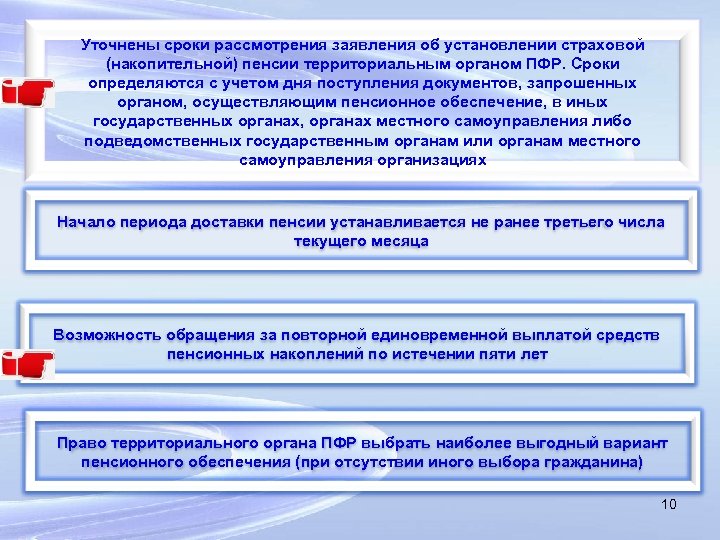 Уточнены сроки рассмотрения заявления об установлении страховой (накопительной) пенсии территориальным органом ПФР. Сроки определяются с учетом дня поступления документов, запрошенных органом, осуществляющим пенсионное обеспечение, в иных государственных органах, органах местного самоуправления либо подведомственных государственным органам или органам местного самоуправления организациях

Начало периода доставки пенсии устанавливается не ранее третьего числа текущего месяца

Возможность обращения за повторной единовременной выплатой средств пенсионных накоплений по истечении пяти лет

Право территориального органа ПФР выбрать наиболее выгодный вариант пенсионного обеспечения (при отсутствии иного выбора гражданина)

10